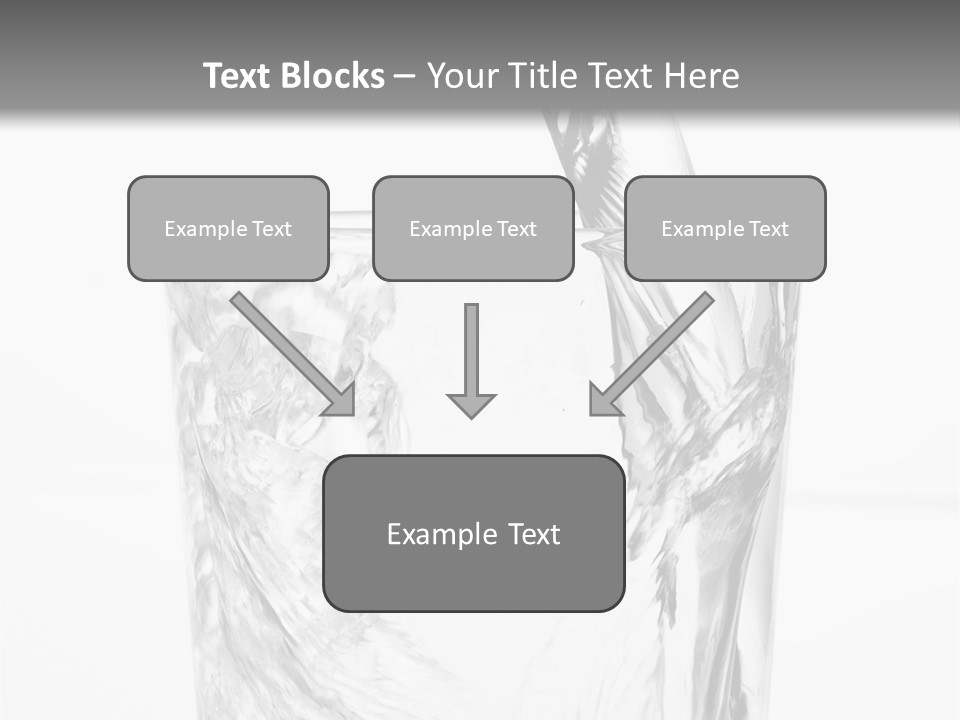 Text Blocks – Your Title Text Here

Example Text

Example Text

Example Text

Example Text